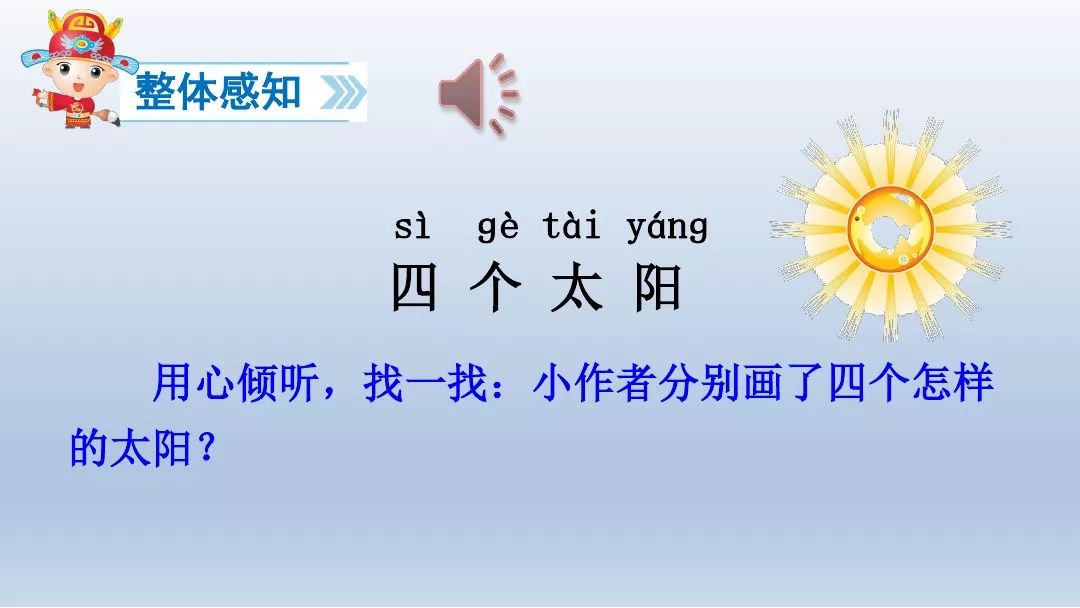 整体感知

sì gè tài yáng
四 个 太 阳

用心倾听，找一找：小作者分别画了四个怎样的太阳？